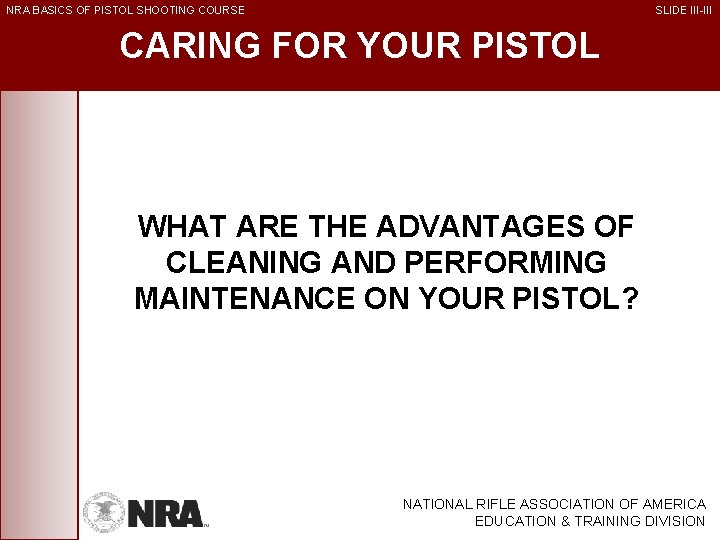 NRA BASICS OF PISTOL SHOOTING COURSE

SLIDE III-III

CARING FOR YOUR PISTOL

WHAT ARE THE ADVANTAGES OF CLEANING AND PERFORMING MAINTENANCE ON YOUR PISTOL?

NRA

NATIONAL RIFLE ASSOCIATION OF AMERICA
EDUCATION & TRAINING DIVISION